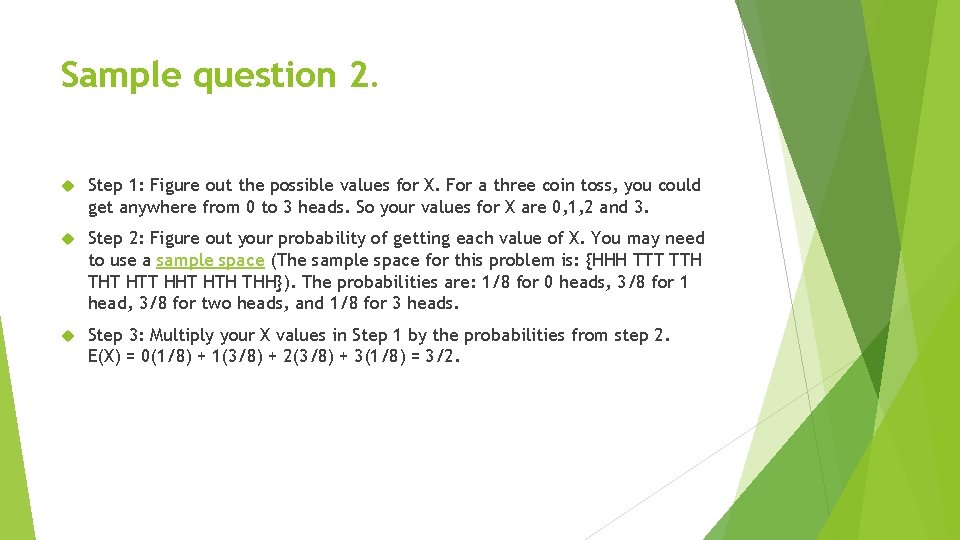 Sample question 2.

Step 1: Figure out the possible values for X. For a three coin toss, you could get anywhere from 0 to 3 heads. So your values for X are 0,1,2 and 3.

Step 2: Figure out your probability of getting each value of X. You may need to use a sample space (The sample space for this problem is: {HHH TTT TTH THT HTT HHT HTH THH}). The probabilities are: 1/8 for 0 heads, 3/8 for 1 head, 3/8 for two heads, and 1/8 for 3 heads.

Step 3: Multiply your X values in Step 1 by the probabilities from step 2. E(X) = 0(1/8) + 1(3/8) + 2(3/8) + 3(1/8) = 3/2.